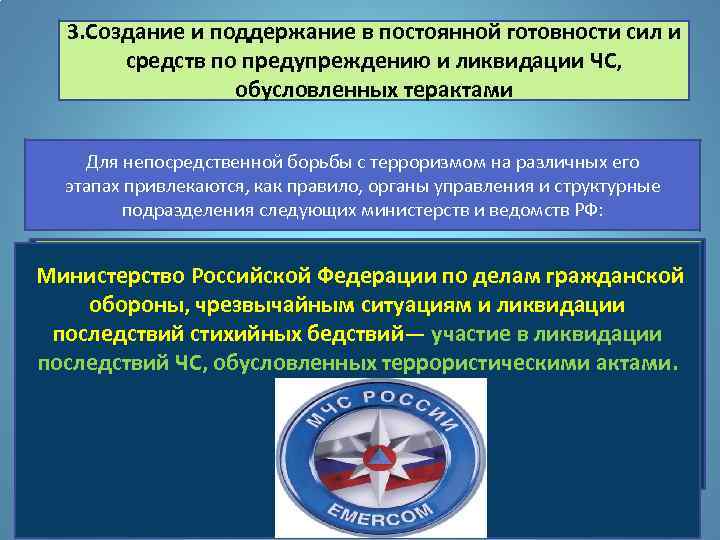 3.Создание и поддержание в постоянной готовности сил и средств по предупреждению и ликвидации ЧС, обусловленных терактами

Для непосредственной борьбы с терроризмом на различных его этапах привлекаются, как правило, органы управления и структурные подразделения следующих министерств и ведомств РФ:

Министерство Российской Федерации по делам гражданской обороны, чрезвычайным ситуациям и ликвидации последствий стихийных бедствий— участие в ликвидации последствий ЧС, обусловленных террористическими актами.

МЧС РОССИИ

EMERCOM